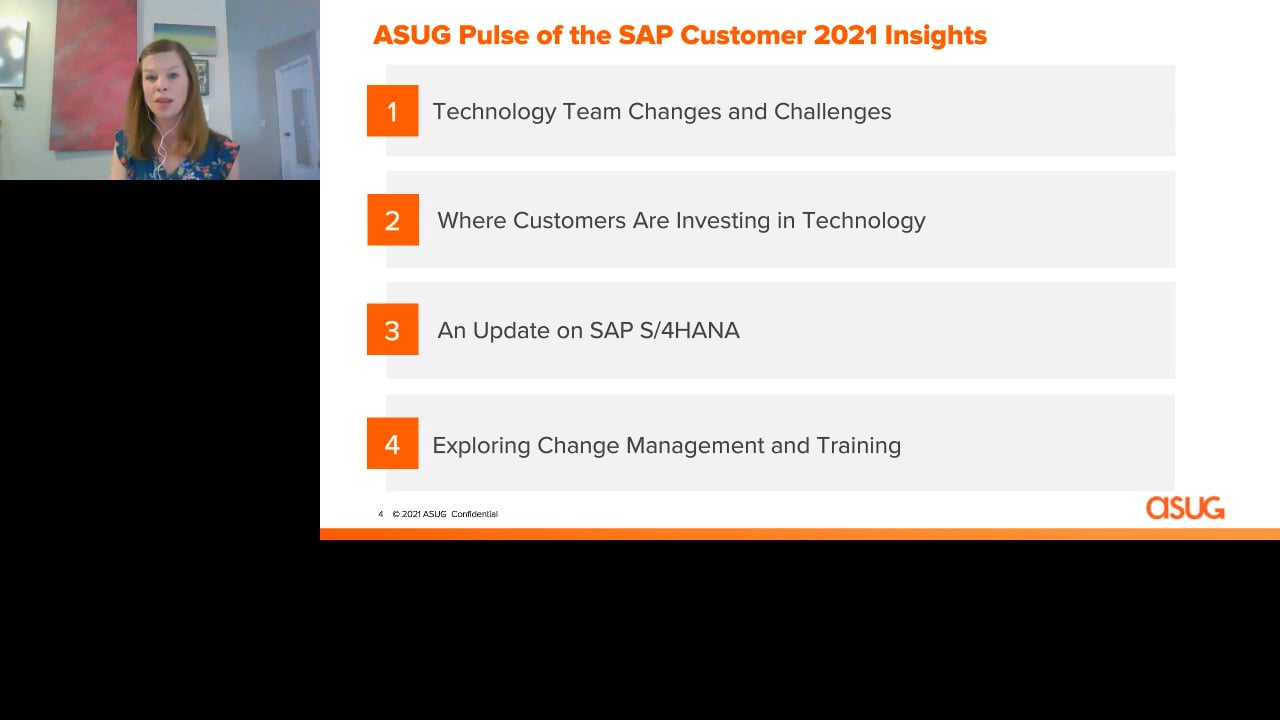 ASUG Pulse of the SAP Customer 2021 Insights

1 Technology Team Changes and Challenges

2 Where Customers Are Investing in Technology

3 An Update on SAP S/4HANA

4 Exploring Change Management and Training

4 © 2021 ASUG Confidential

ASUG